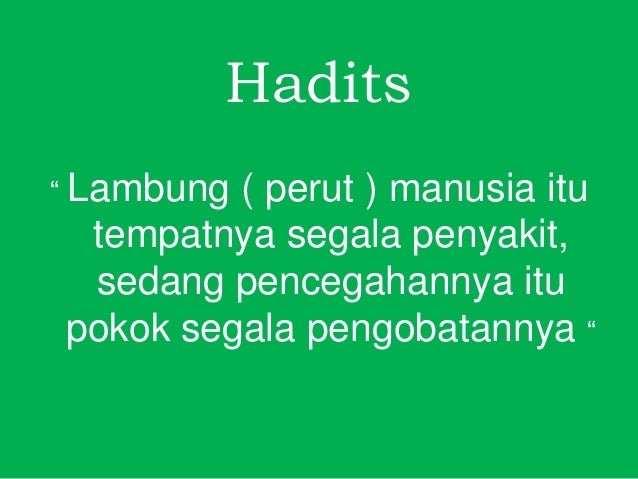 Hadits

“ Lambung ( perut ) manusia itu tempatnya segala penyakit, sedang pencegahannya itu pokok segala pengobatannya “